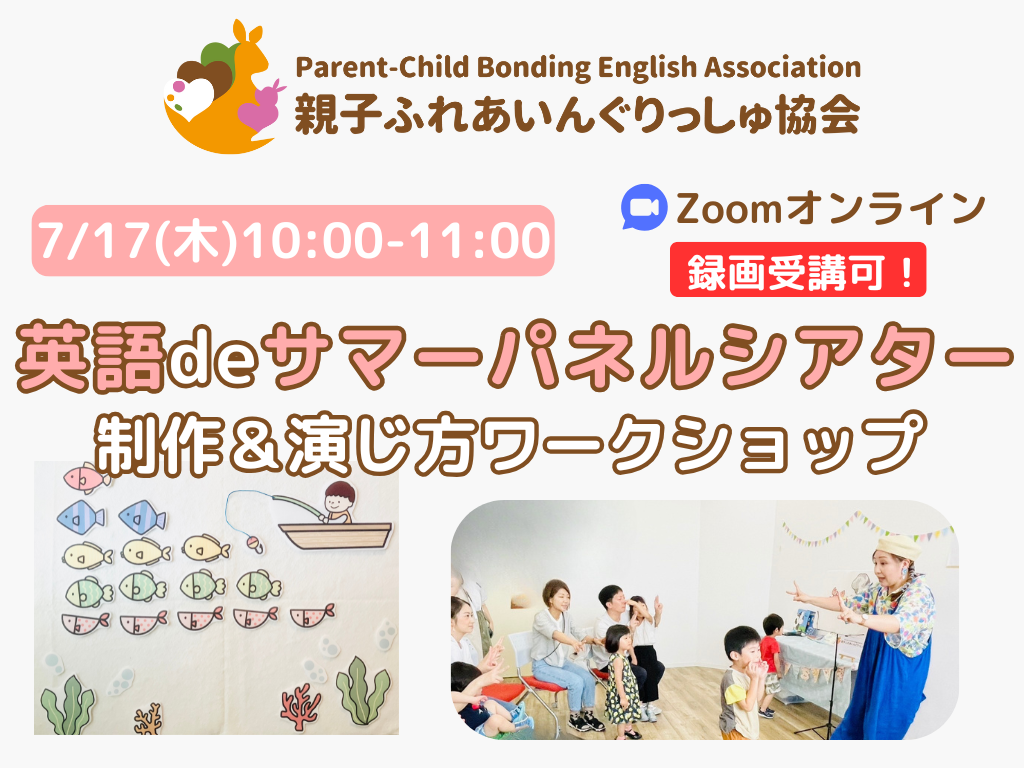 Parent-Child Bonding English Association
親子ふれあいんぐりっしゅ協会

7/17(木)10:00-11:00

Zoomオンライン
録画受講可！

英語deサマーパネルシアター
制作＆演じ方ワークショップ